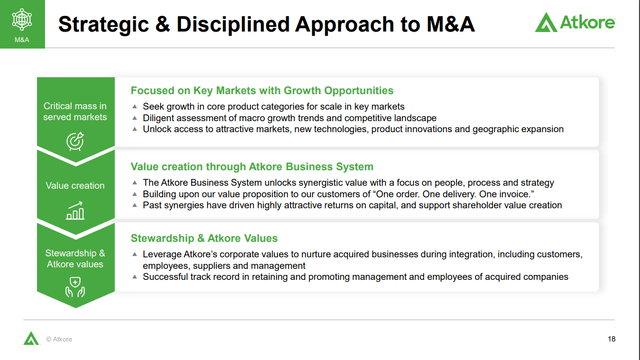 M&A

Strategic & Disciplined Approach to M&A

Atkore

Critical mass in served markets

Focused on Key Markets with Growth Opportunities

▲ Seek growth in core product categories for scale in key markets
▲ Diligent assessment of macro growth trends and competitive landscape
▲ Unlock access to attractive markets, new technologies, product innovations and geographic expansion

Value creation

Value creation through Atkore Business System

▲ The Atkore Business System unlocks synergistic value with a focus on people, process and strategy
▲ Building upon our value proposition to our customers of "One order. One delivery. One invoice."
▲ Past synergies have driven highly attractive returns on capital, and support shareholder value creation

Stewardship & Atkore values

Stewardship & Atkore Values

▲ Leverage Atkore's corporate values to nurture acquired businesses during integration, including customers, employees, suppliers and management
▲ Successful track record in retaining and promoting management and employees of acquired companies

© Atkore

18